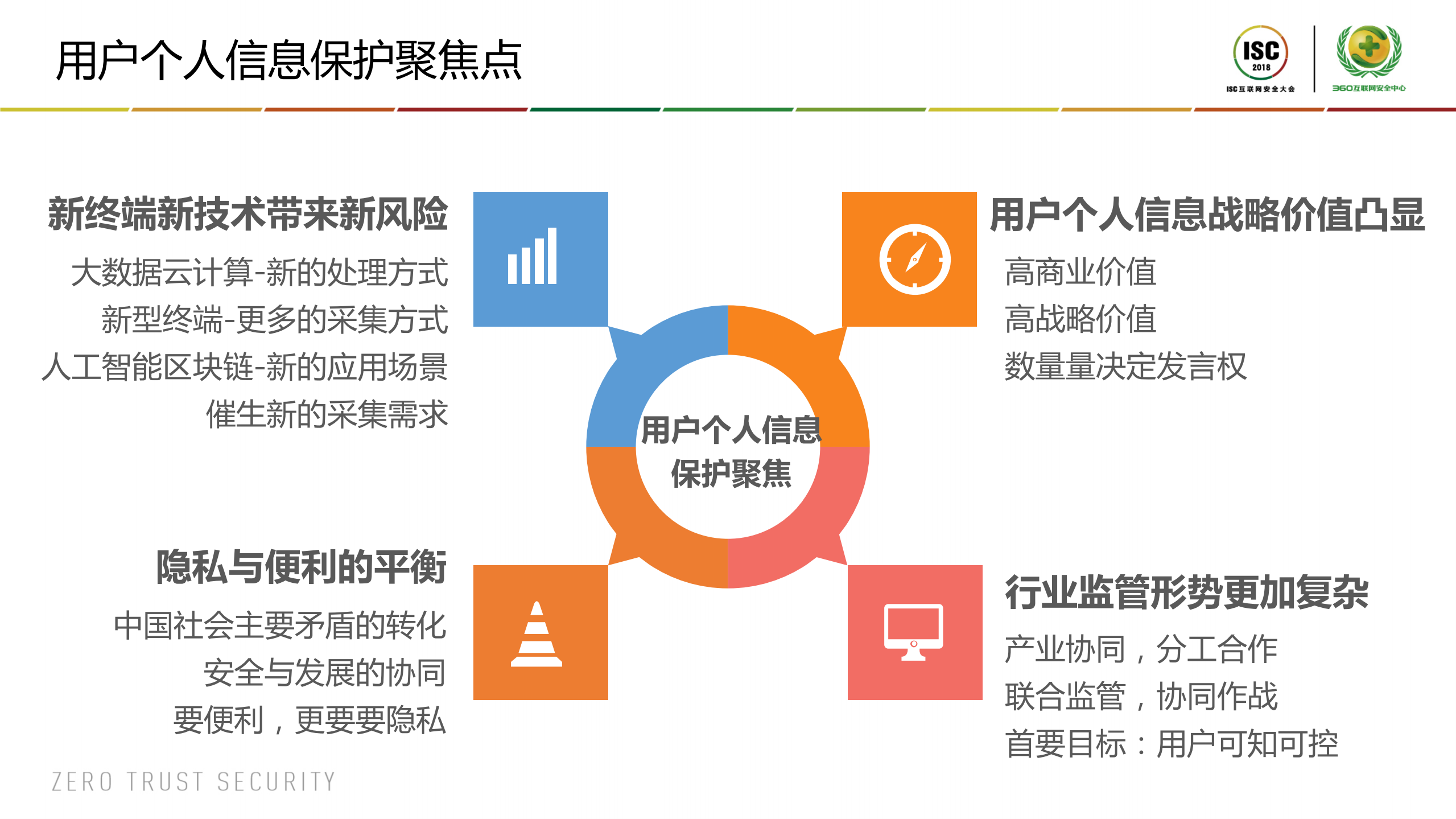 用户个人信息保护聚焦点

ISC 2018
ISC互联网安全大会

360互联网安全中心

新终端新技术带来新风险

大数据云计算-新的处理方式
新型终端-更多的采集方式
人工智能区块链-新的应用场景
催生新的采集需求

用户个人信息战略价值凸显

高商业价值
高战略价值
数量量决定发言权

用户个人信息
保护聚焦

隐私与便利的平衡

中国社会主要矛盾的转化
安全与发展的协同
要便利，更要要隐私

行业监管形势更加复杂

产业协同，分工合作
联合监管，协同作战
首要目标：用户可知可控

ZERO TRUST SECURITY